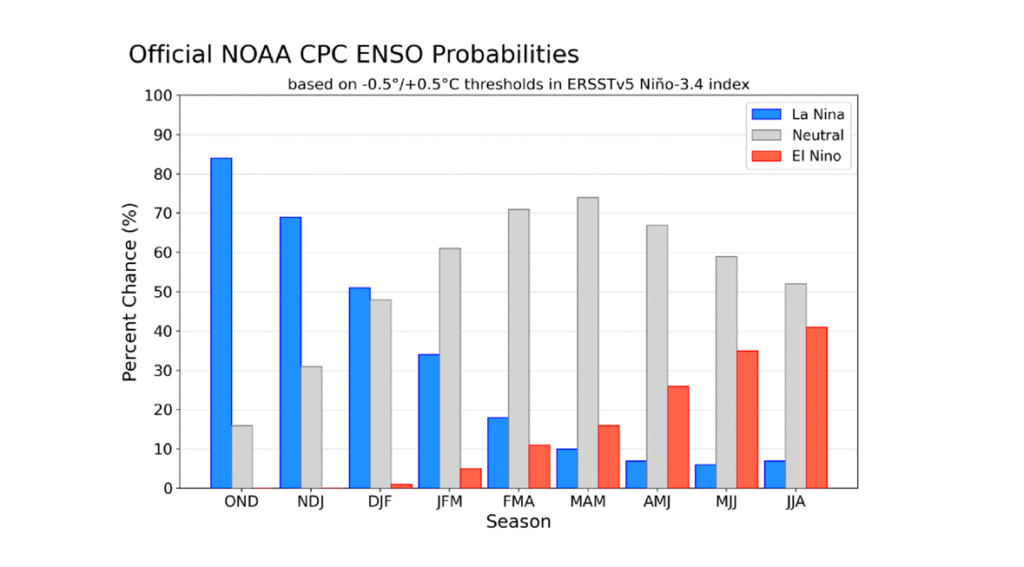 Official NOAA CPC ENSO Probabilities

based on -0.5°/+0.5°C thresholds in ERSSTv5 Niño-3.4 index

La Nina
Neutral
El Nino

Percent Chance (%)

100
90
80
70
60
50
40
30
20
10
0

OND
NDJ
DJF
JFM
FMA
MAM
AMJ
MJJ
JJA

Season